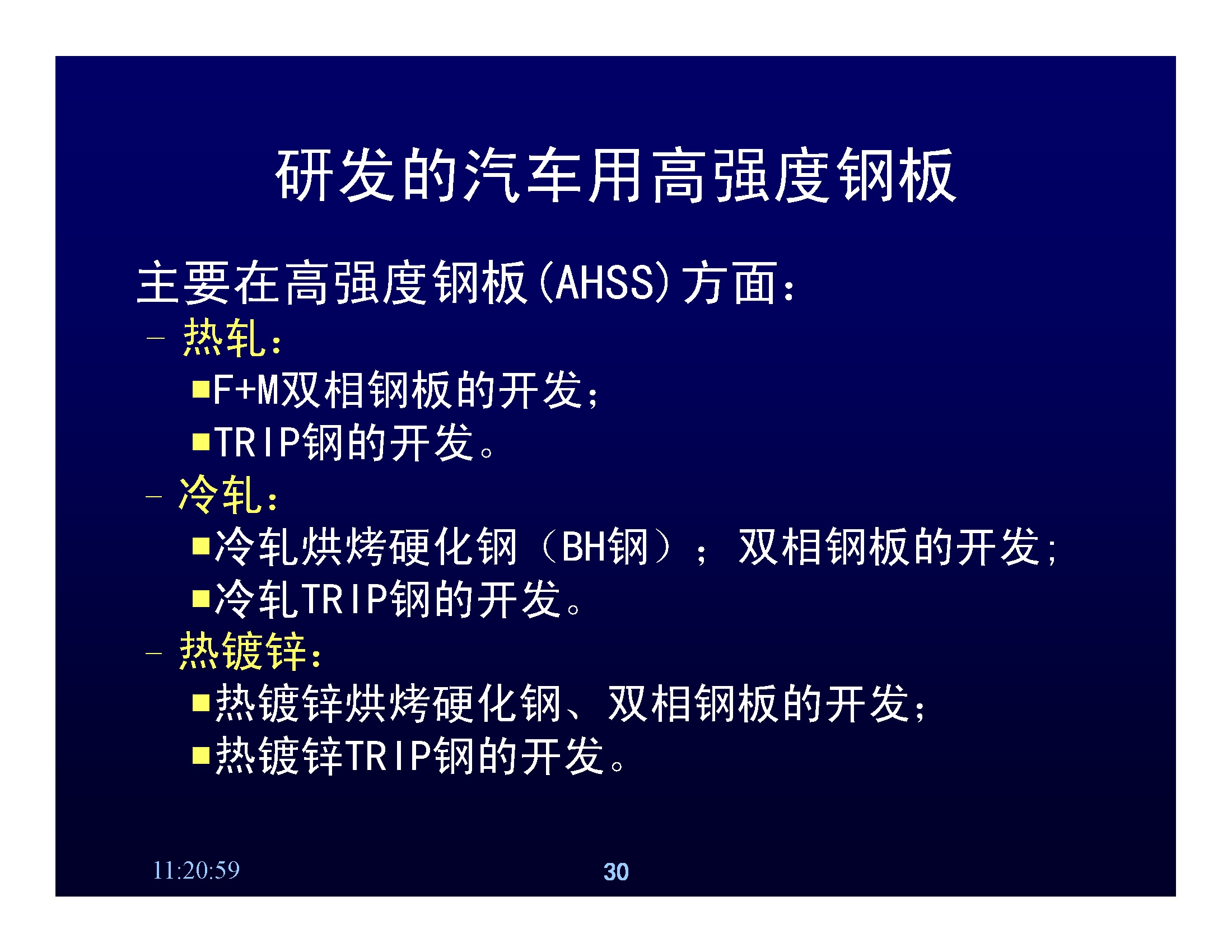 研发的汽车用高强度钢板

主要在高强度钢板(AHSS)方面:

– 热轧:

■F+M双相钢板的开发;

■TRIP钢的开发。

– 冷轧:

■冷轧烘烤硬化钢（BH钢）；双相钢板的开发;

■冷轧TRIP钢的开发。

– 热镀锌:

■热镀锌烘烤硬化钢、双相钢板的开发;

■热镀锌TRIP钢的开发。

11:20:59

30